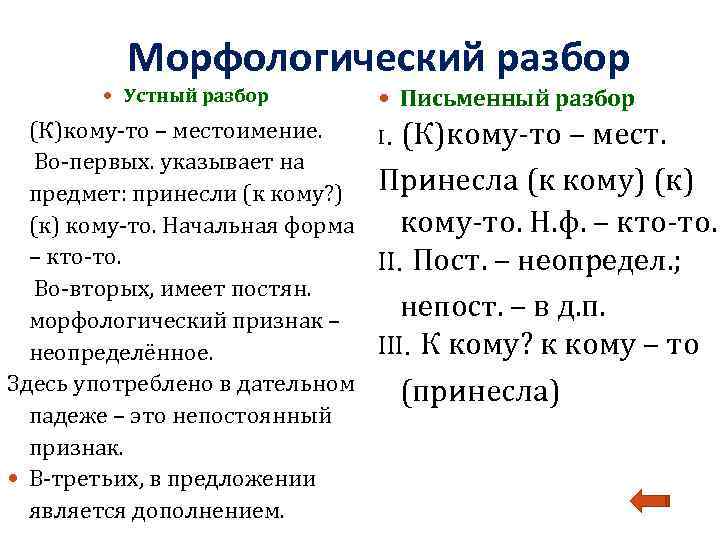 Морфологический разбор

• Устный разбор

(К)кому-то – местоимение.

Во-первых. указывает на предмет: принесли (к кому?) (к) кому-то. Начальная форма – кто-то.

Во-вторых, имеет постян. морфологический признак – неопределённое.

Здесь употреблено в дательном падеже – это непостоянный признак.

• В-третьих, в предложении является дополнением.

• Письменный разбор

I. (К)кому-то – мест.

Принесла (к кому) (к) кому-то. Н.ф. – кто-то.

II. Пост. – неопредел.; непост. – в д.п.

III. К кому? к кому – то (принесла)